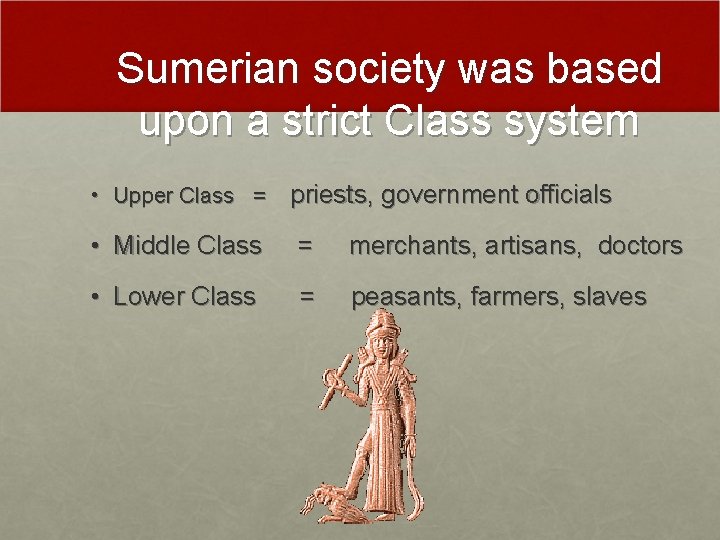 Sumerian society was based upon a strict Class system

• Upper Class = priests, government officials
• Middle Class = merchants, artisans, doctors
• Lower Class = peasants, farmers, slaves